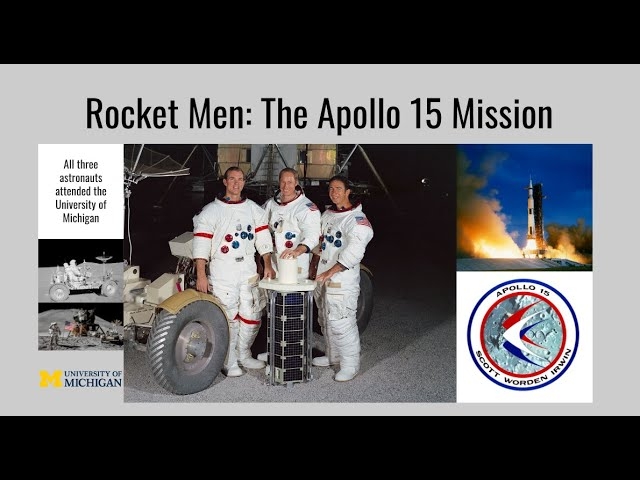 Rocket Men: The Apollo 15 Mission

All three astronauts attended the University of Michigan

M UNIVERSITY OF MICHIGAN

APOLLO 15
SCOTT WORDEN IRWIN